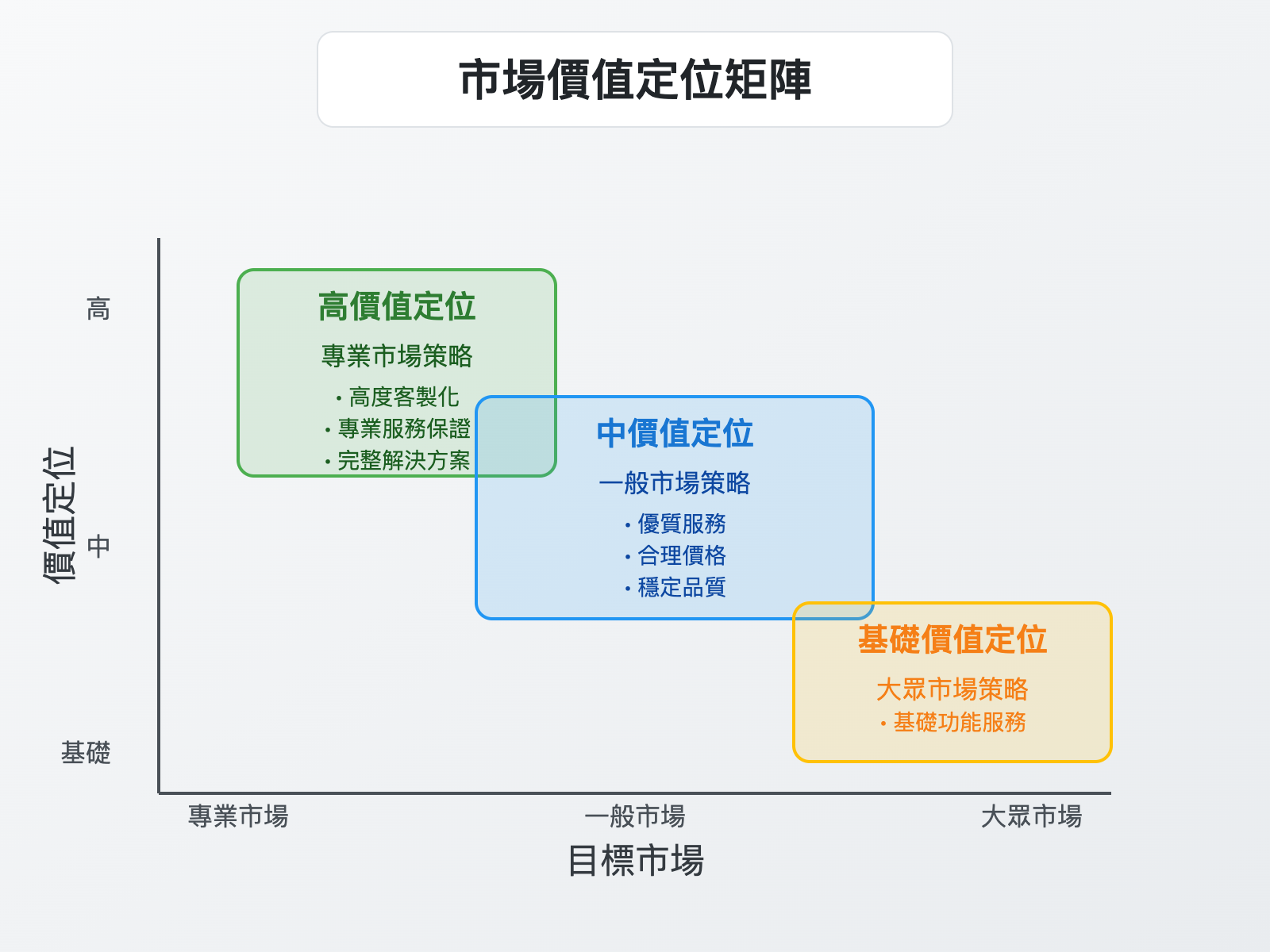 市場價值定位矩陣

價值定位

高

中

基礎

高價值定位

專業市場策略

• 高度客製化
• 專業服務保證
• 完整解決方案

中價值定位

一般市場策略

• 優質服務
• 合理價格
• 穩定品質

基礎價值定位

大眾市場策略

• 基礎功能服務

專業市場

一般市場

大眾市場

目標市場